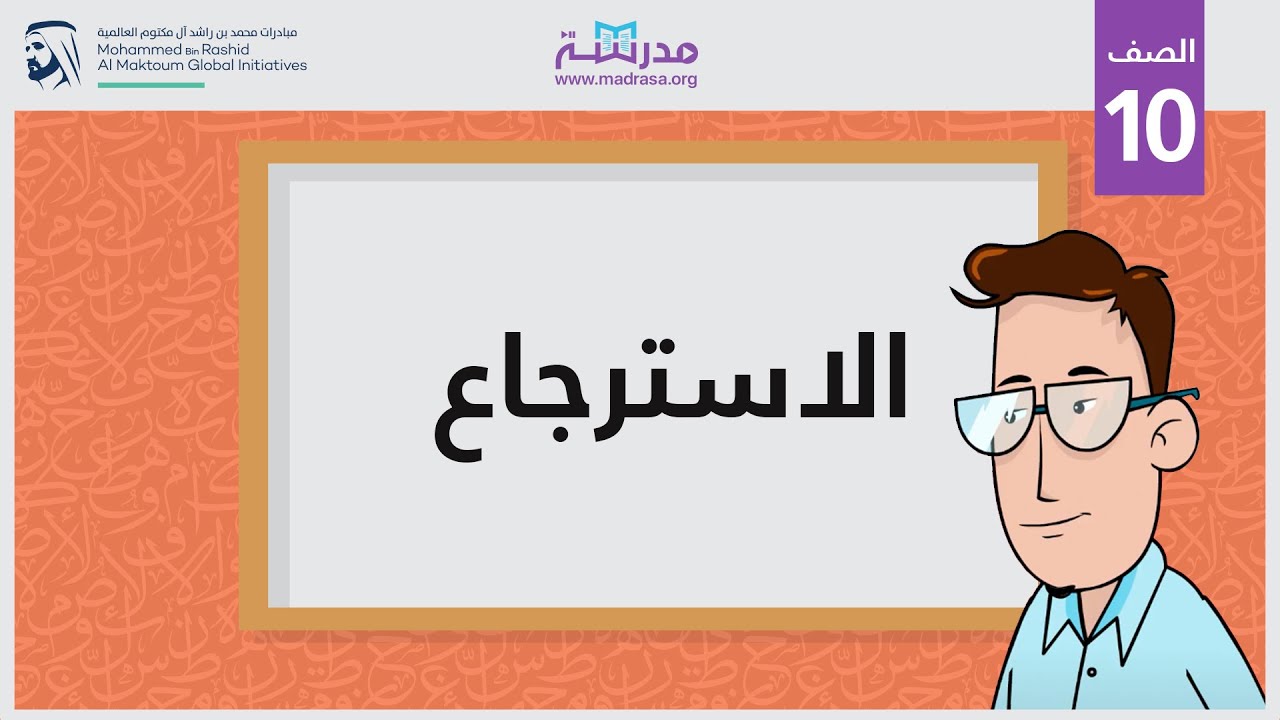 مبادرات محمد بن راشد آل مكتوم العالمية
Mohammed Bin Rashid
Al Maktoum Global Initiatives

مدرسة
www.madrasa.org

الصف
10

الاسترجاع